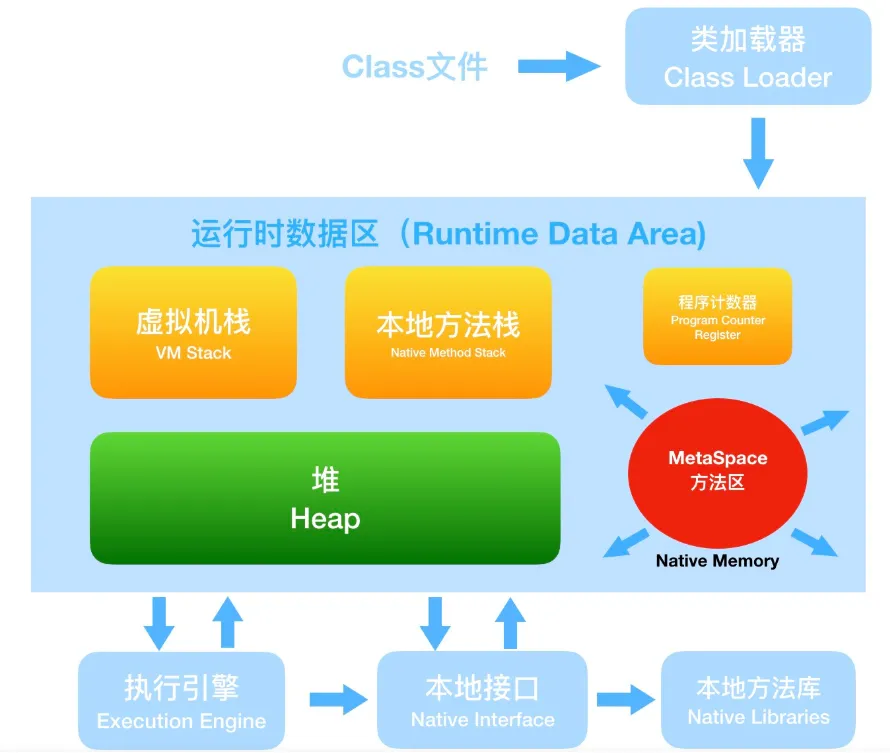 Class文件

类加载器
Class Loader

运行时数据区（Runtime Data Area)

虚拟机栈
VM Stack

本地方法栈
Native Method Stack

程序计数器
Program Counter Register

堆
Heap

MetaSpace
方法区

Native Memory

执行引擎
Execution Engine

本地接口
Native Interface

本地方法库
Native Libraries